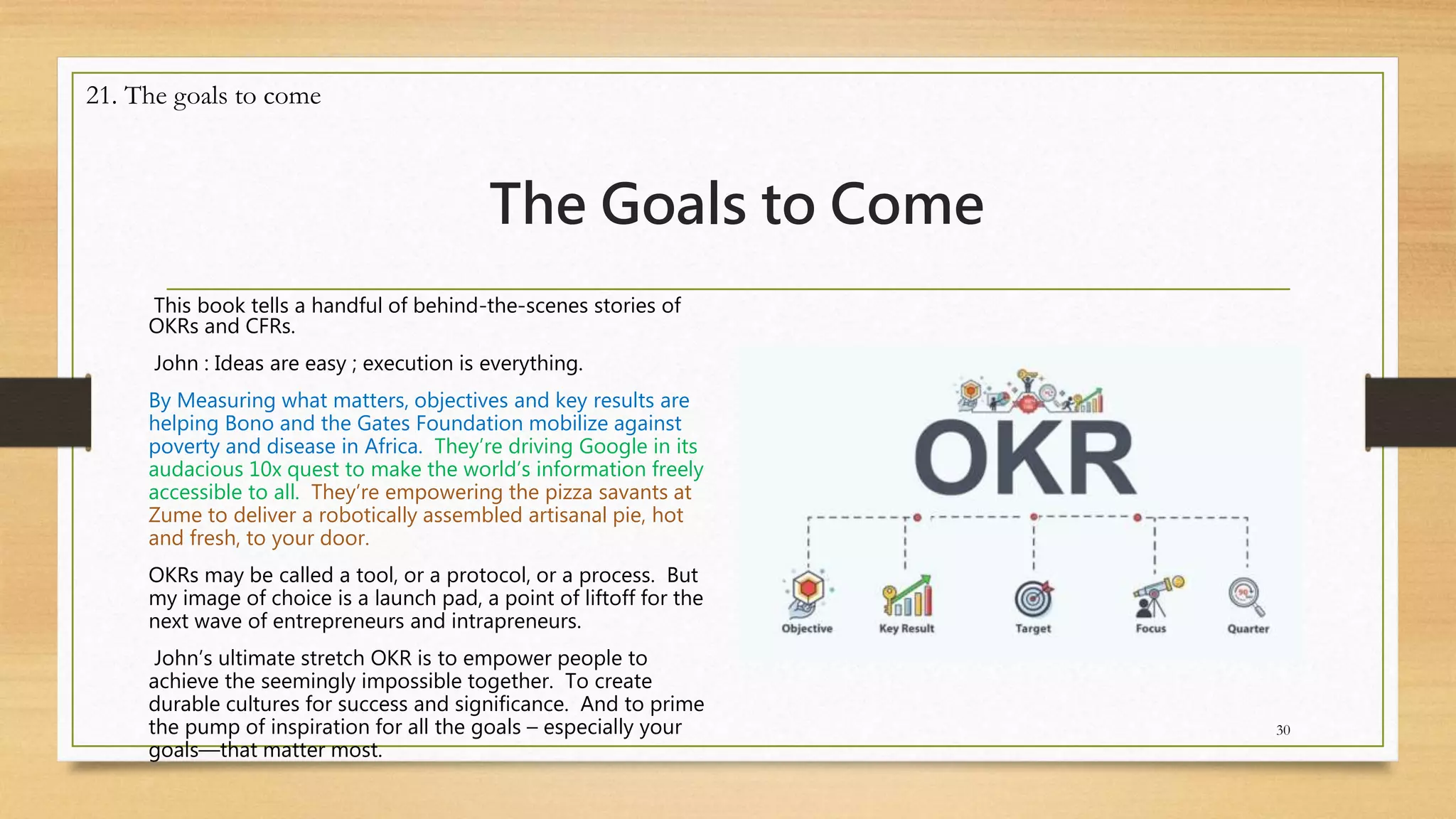 21. The goals to come

The Goals to Come

This book tells a handful of behind-the-scenes stories of OKRs and CFRs.

John : Ideas are easy ; execution is everything.

By Measuring what matters, objectives and key results are helping Bono and the Gates Foundation mobilize against poverty and disease in Africa. They're driving Google in its audacious 10x quest to make the world's information freely accessible to all. They're empowering the pizza savants at Zume to deliver a robotically assembled artisanal pie, hot and fresh, to your door.

OKRs may be called a tool, or a protocol, or a process. But my image of choice is a launch pad, a point of liftoff for the next wave of entrepreneurs and intrapreneurs.

John's ultimate stretch OKR is to empower people to achieve the seemingly impossible together. To create durable cultures for success and significance. And to prime the pump of inspiration for all the goals – especially your goals—that matter most.

OKR

Objective

Key Result

Target

Focus

Quarter

30